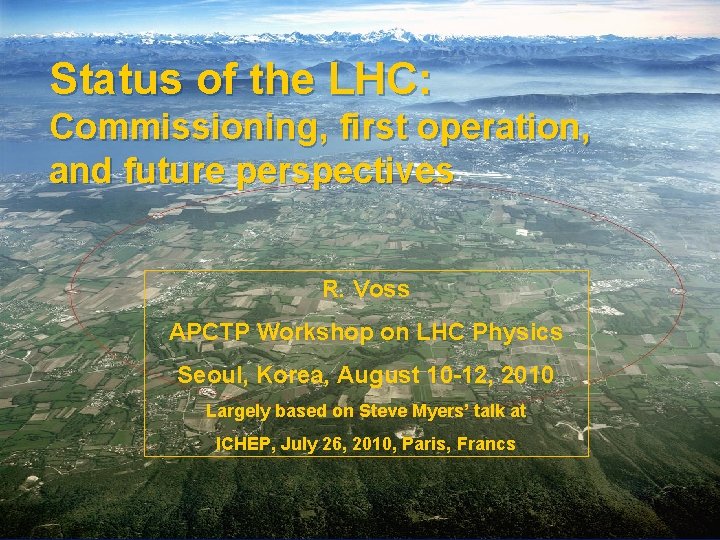 Status of the LHC:
Commissioning, first operation, and future perspectives

R. Voss

APCTP Workshop on LHC Physics

Seoul, Korea, August 10-12, 2010

Largely based on Steve Myers' talk at ICHEP, July 26, 2010, Paris, Francs